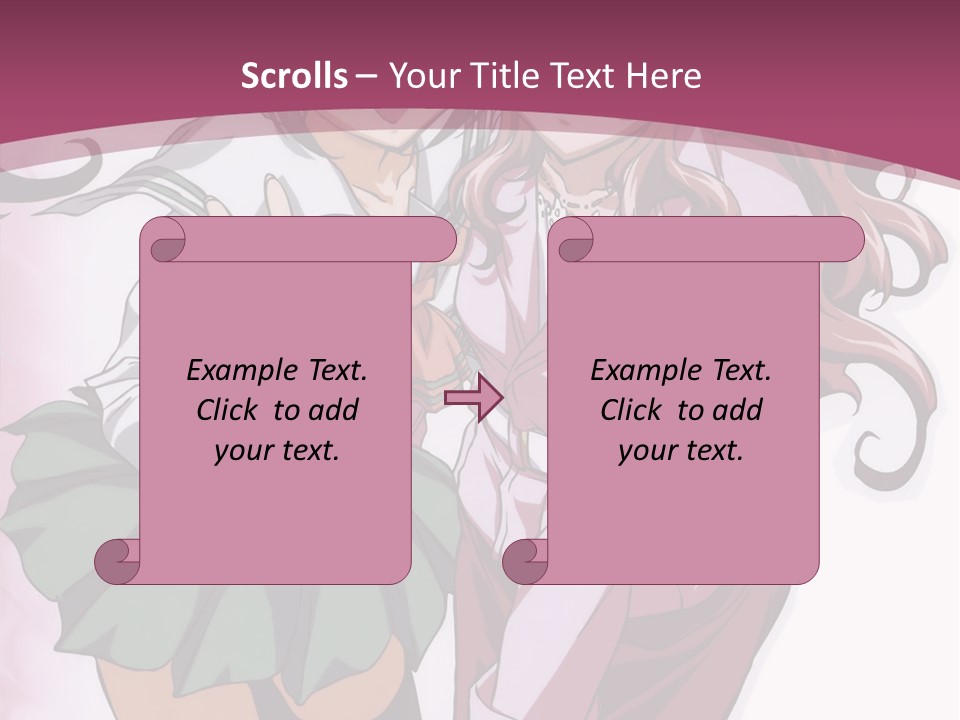 Scrolls – Your Title Text Here

Example Text. Click to add your text.

Example Text. Click to add your text.